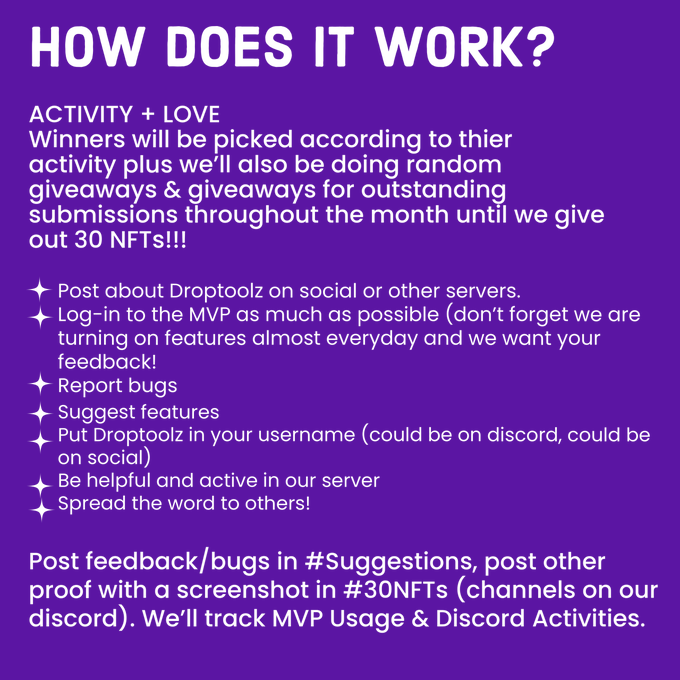 HOW DOES IT WORK?

ACTIVITY + LOVE
Winners will be picked according to thier activity plus we'll also be doing random giveaways & giveaways for outstanding submissions throughout the month until we give out 30 NFTs!!!

✦ Post about Droptoolz on social or other servers.
✦ Log-in to the MVP as much as possible (don't forget we are turning on features almost everyday and we want your feedback!
✦ Report bugs
✦ Suggest features
✦ Put Droptoolz in your username (could be on discord, could be on social)
✦ Be helpful and active in our server
✦ Spread the word to others!

Post feedback/bugs in #Suggestions, post other proof with a screenshot in #30NFTs (channels on our discord). We'll track MVP Usage & Discord Activities.